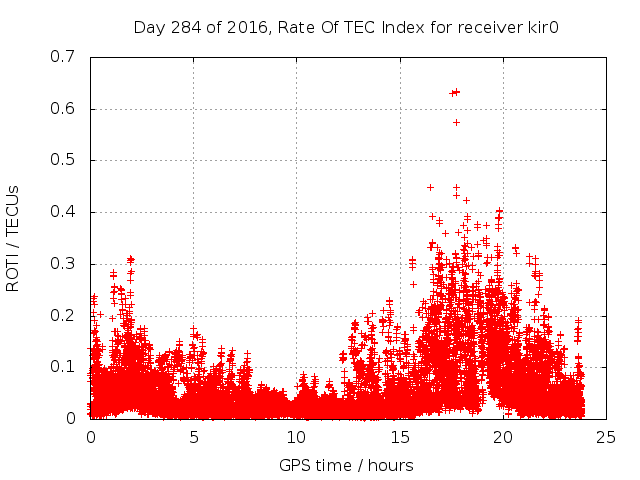 Day 284 of 2016, Rate Of TEC Index for receiver kir0

ROTI / TECUs

0.7
0.6
0.5
0.4
0.3
0.2
0.1
0

0
5
10
15
20
25

GPS time / hours